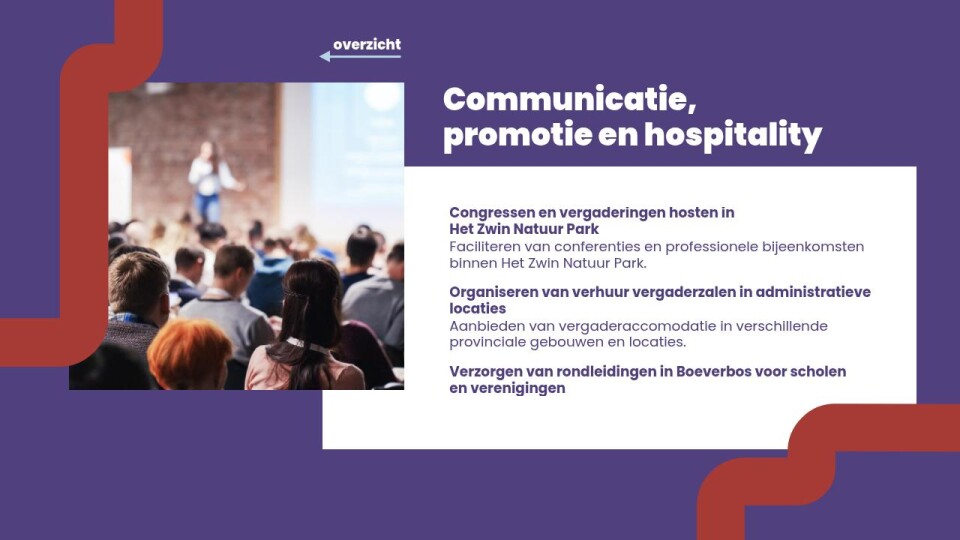 overzicht

Communicatie, promotie en hospitality

Congressen en vergaderingen hosten in Het Zwin Natuur Park
Faciliteren van conferenties en professionele bijeenkomsten binnen Het Zwin Natuur Park.

Organiseren van verhuur vergaderzalen in administratieve locaties
Aanbieden van vergaderaccomodatie in verschillende provinciale gebouwen en locaties.

Verzorgen van rondleidingen in Boeverbos voor scholen en verenigingen